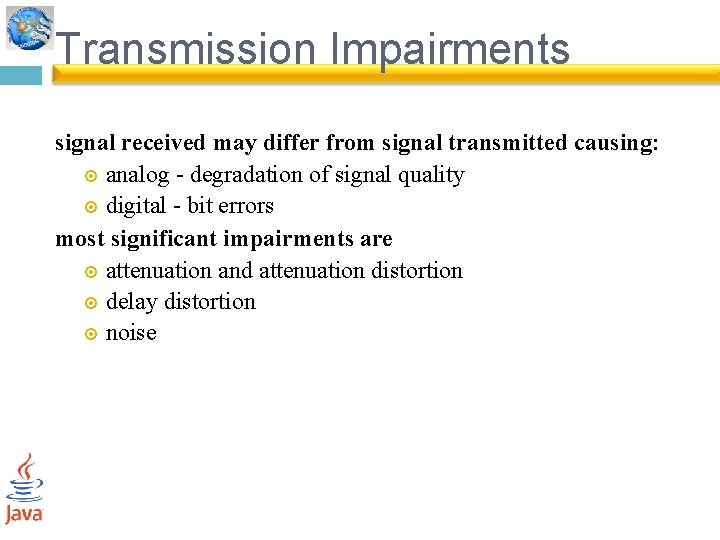 Transmission Impairments

signal received may differ from signal transmitted causing:

analog - degradation of signal quality

digital - bit errors

most significant impairments are

attenuation and attenuation distortion

delay distortion

noise

Java